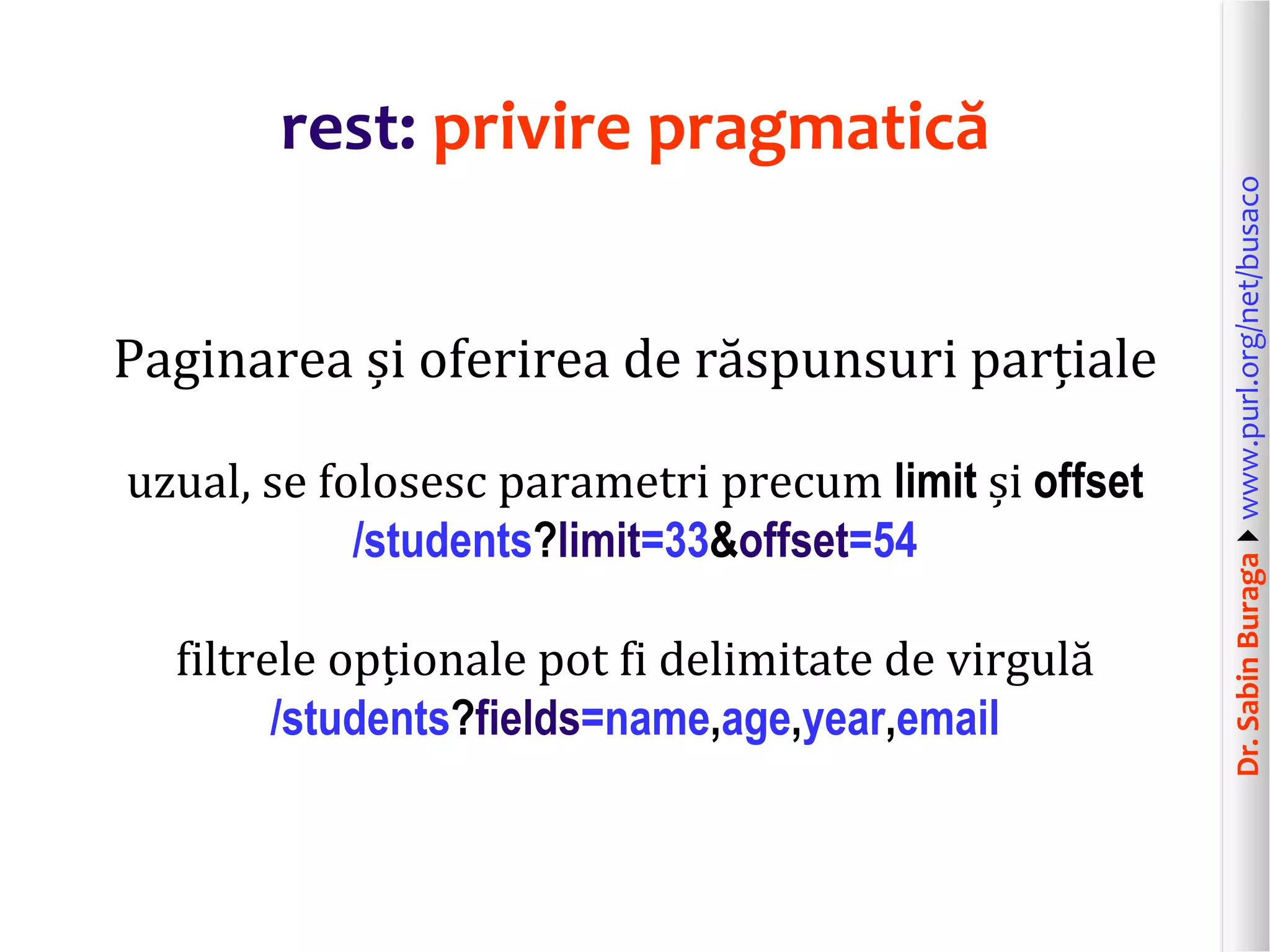 rest: privire pragmatică

Paginarea și oferirea de răspunsuri parțiale

uzual, se folosesc parametri precum limit și offset
/students?limit=33&offset=54

filtrele opționale pot fi delimitate de virgulă
/students?fields=name,age,year,email

Dr. Sabin Buraga www.purl.org/net/busaco